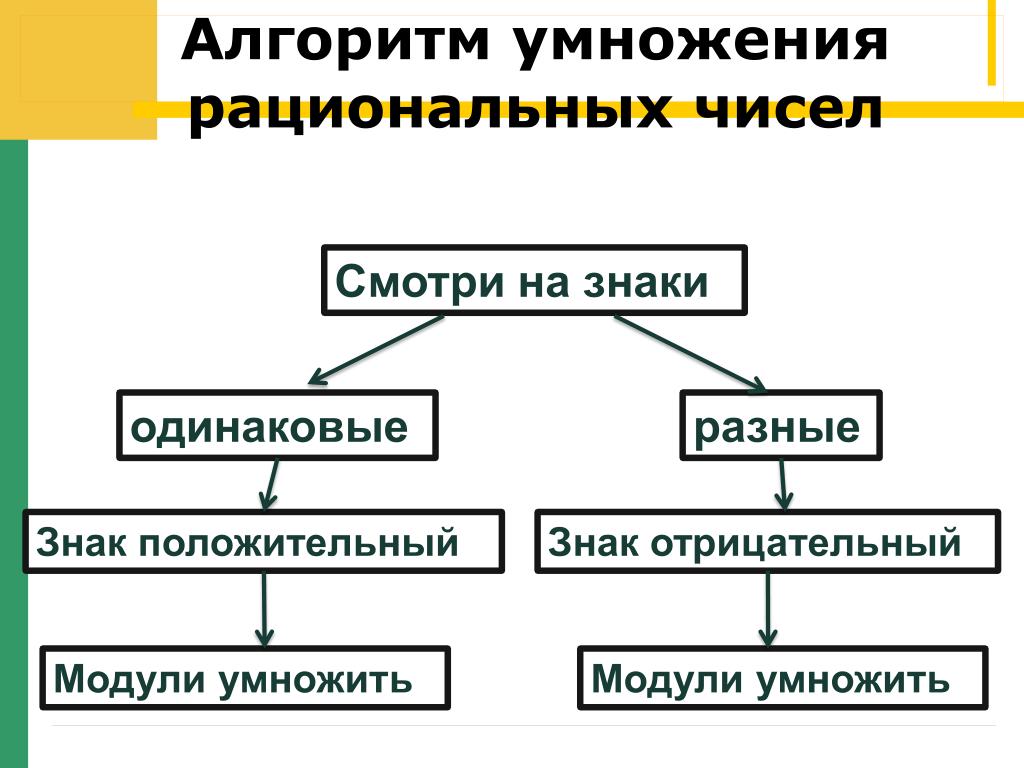 Алгоритм умножения рациональных чисел

Смотри на знаки

одинаковые

разные

Знак положительный

Знак отрицательный

Модули умножить

Модули умножить